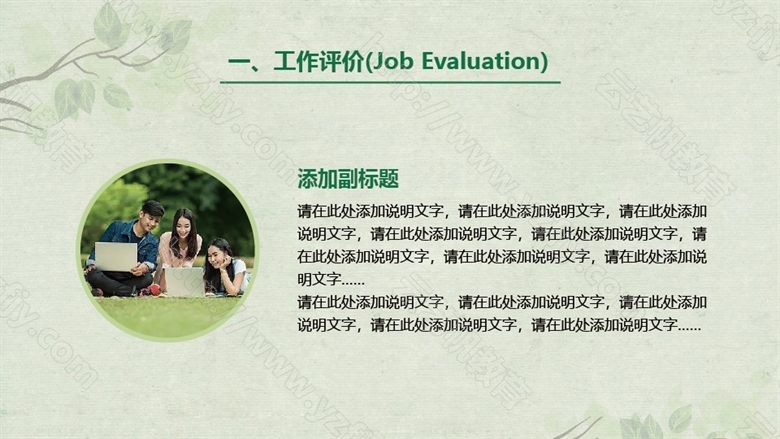 一、工作评价(Job Evaluation)

添加副标题

请在此处添加说明文字，请在此处添加说明文字，请在此处添加说明文字，请在此处添加说明文字，请在此处添加说明文字，请在此处添加说明文字，请在此处添加说明文字，请在此处添加说明文字……

请在此处添加说明文字，请在此处添加说明文字，请在此处添加说明文字，请在此处添加说明文字，请在此处添加说明文字……

http://www.yzfjy.com 云艺帆教育